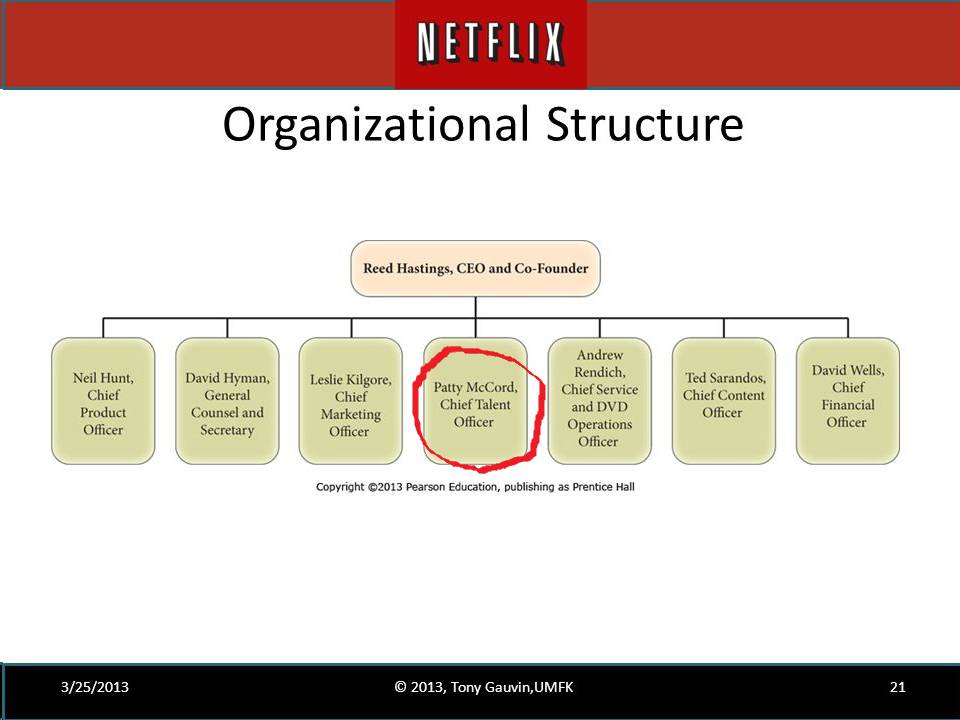 NETFLIX

Organizational Structure

Reed Hastings, CEO and Co-Founder

Neil Hunt, Chief Product Officer

David Hyman, General Counsel and Secretary

Leslie Kilgore, Chief Marketing Officer

Patty McCord, Chief Talent Officer

Andrew Rendich, Chief Service and DVD Operations Officer

Ted Sarandos, Chief Content Officer

David Wells, Chief Financial Officer

Copyright ©2013 Pearson Education, publishing as Prentice Hall

3/25/2013

© 2013, Tony Gauvin,UMFK

21